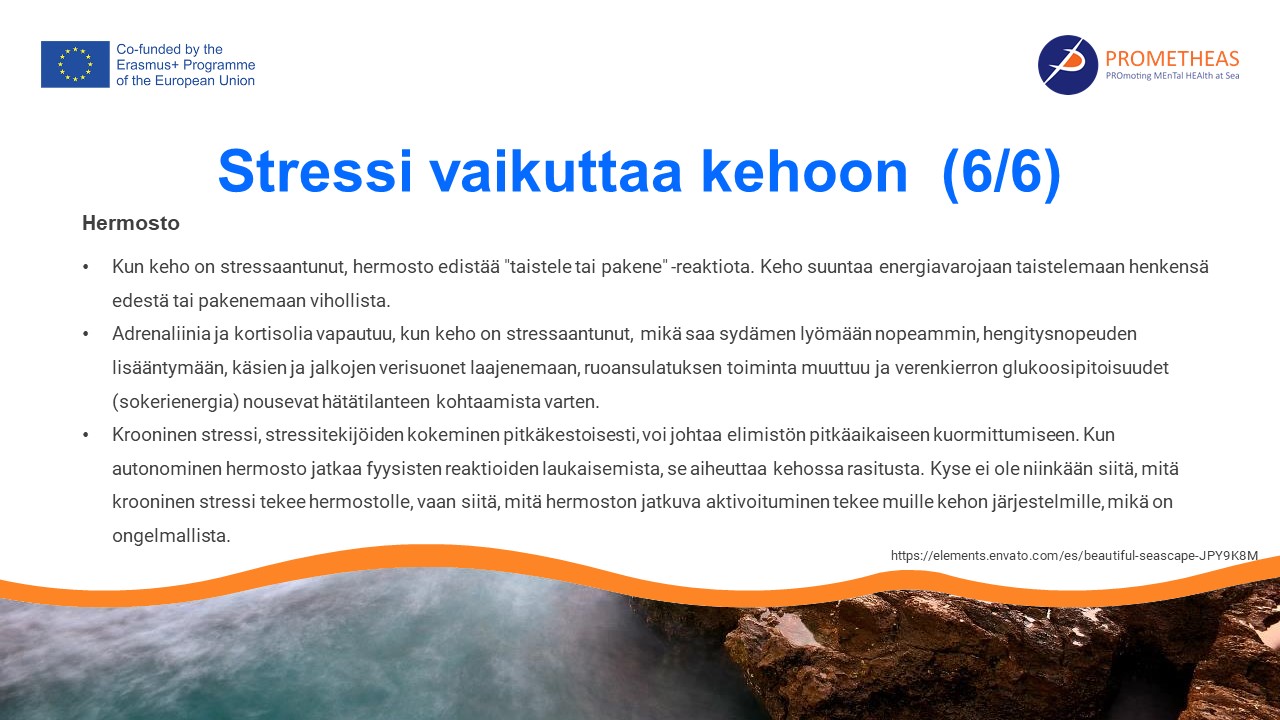 Co-funded by the Erasmus+ Programme of the European Union

PROMETHEAS
PROmoting MEnTal HEAlth at Sea

Stressi vaikuttaa kehoon (6/6)

Hermosto

• Kun keho on stressaantunut, hermosto edistää "taistele tai pakene" -reaktiota. Keho suuntaa energiavarojaan taistelemaan henkensä edestä tai pakenemaan vihollista.
• Adrenaliinia ja kortisolia vapautuu, kun keho on stressaantunut, mikä saa sydämen lyömään nopeammin, hengitysnopeuden lisääntymään, käsien ja jalkojen verisuonet laajenemaan, ruoansulatuksen toiminta muuttuu ja verenkierron glukoosipitoisuudet (sokerienergia) nousevat hätätilanteen kohtaamista varten.
• Krooninen stressi, stressitekijöiden kokeminen pitkäkestoisesti, voi johtaa elimistön pitkäaikaiseen kuormittumiseen. Kun autonominen hermosto jatkaa fyysisten reaktioiden laukaisemista, se aiheuttaa kehossa rasitusta. Kyse ei ole niinkään siitä, mitä krooninen stressi tekee hermostolle, vaan siitä, mitä hermoston jatkuva aktivoituminen tekee muille kehon järjestelmille, mikä on ongelmallista.

https://elements.envato.com/es/beautiful-seascape-JPY9K8M